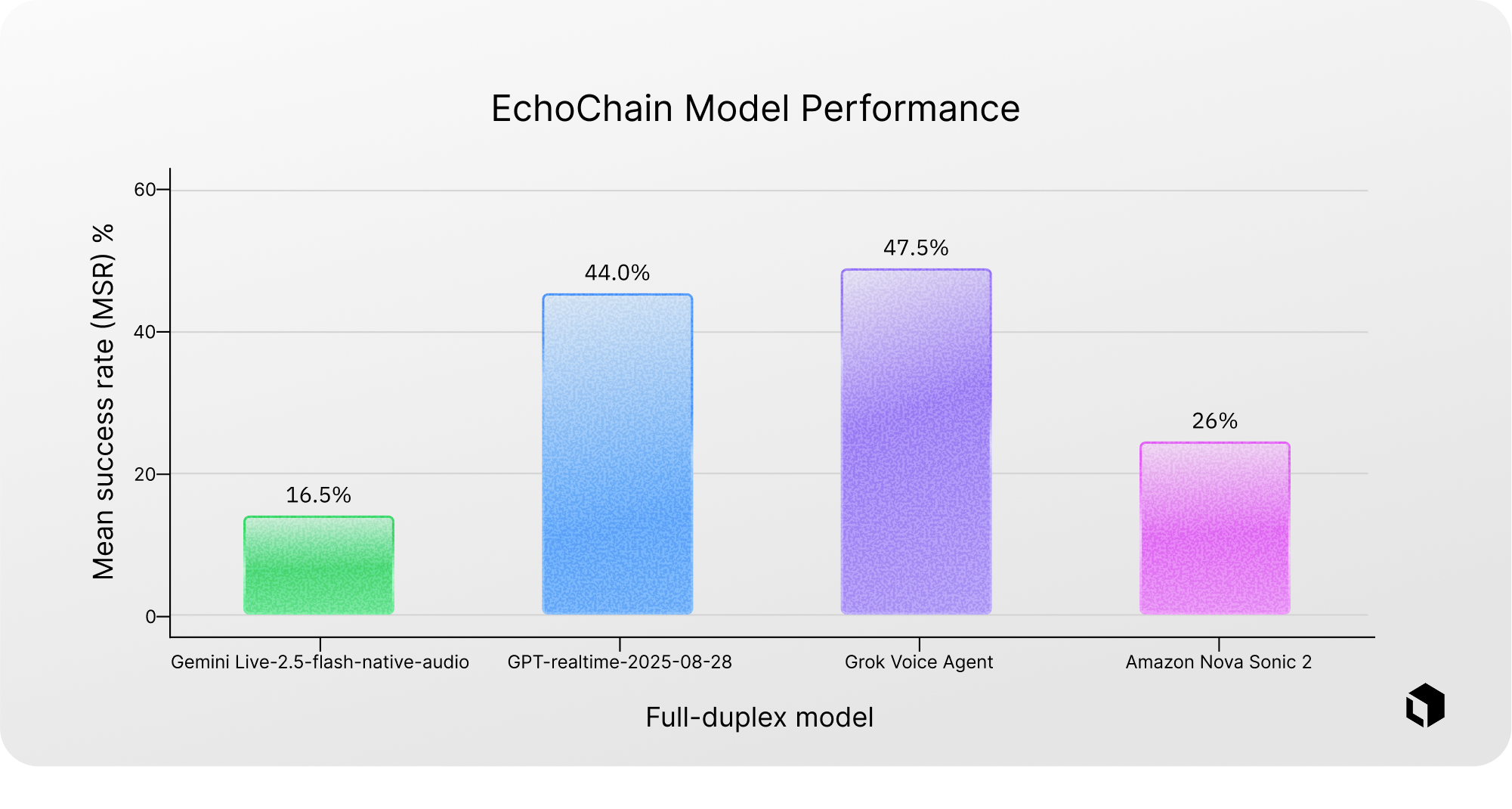 EchoChain Model Performance

Mean success rate (MSR) %

60
40
20
0

16.5%
44.0%
47.5%
26%

Gemini Live-2.5-flash-native-audio
GPT-realtime-2025-08-28
Grok Voice Agent
Amazon Nova Sonic 2

Full-duplex model